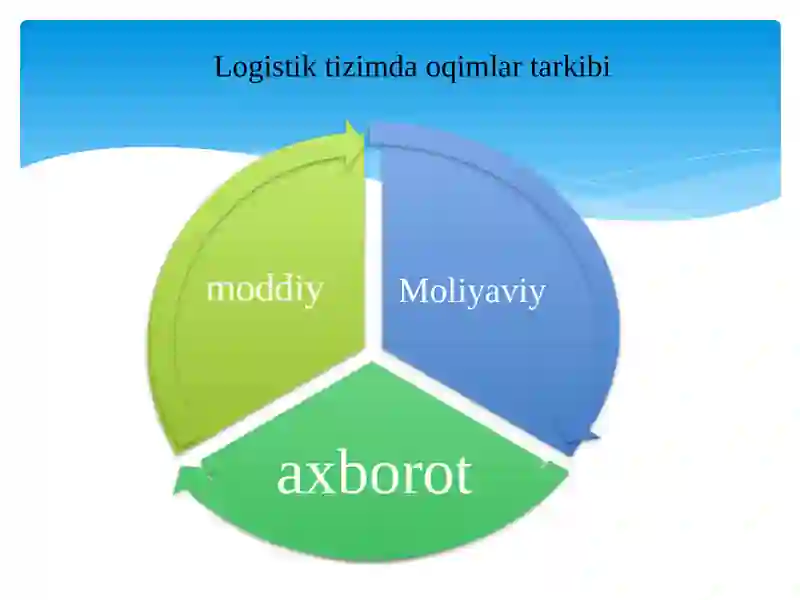 Logistik tizimda oqimlar tarkibi

moddiy

Moliyaviy

axborot